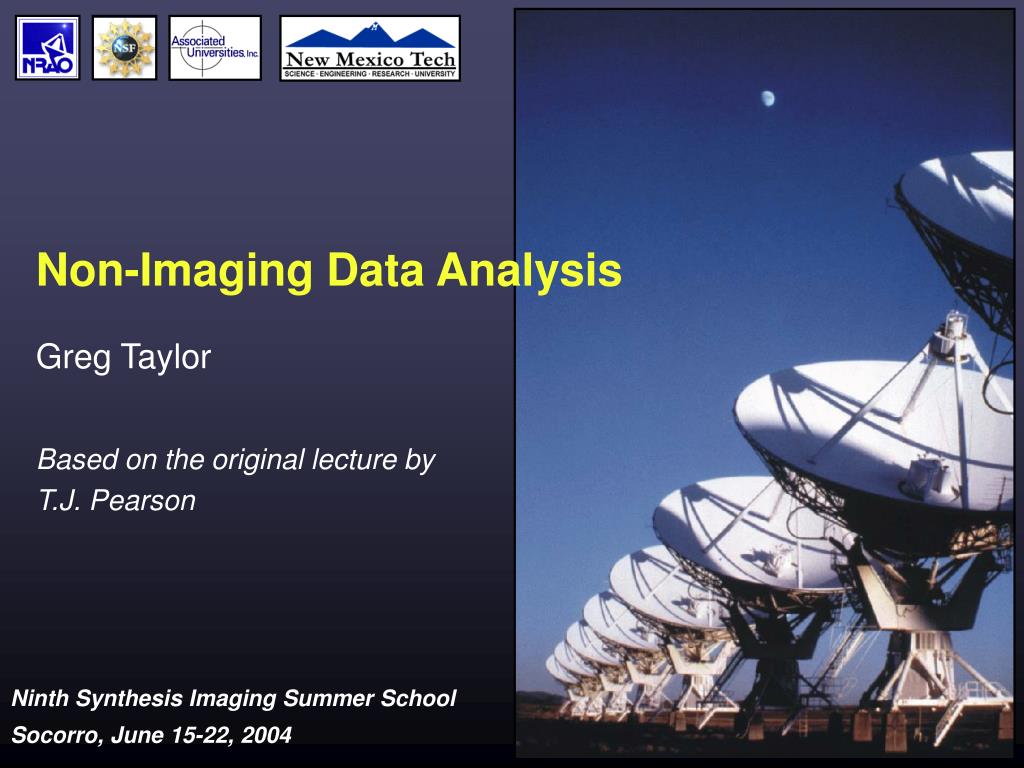 NRAO

NSF

Associated Universities, Inc.

New Mexico Tech
SCIENCE · ENGINEERING · RESEARCH · UNIVERSITY

Non-Imaging Data Analysis

Greg Taylor

Based on the original lecture by T.J. Pearson

Ninth Synthesis Imaging Summer School
Socorro, June 15-22, 2004